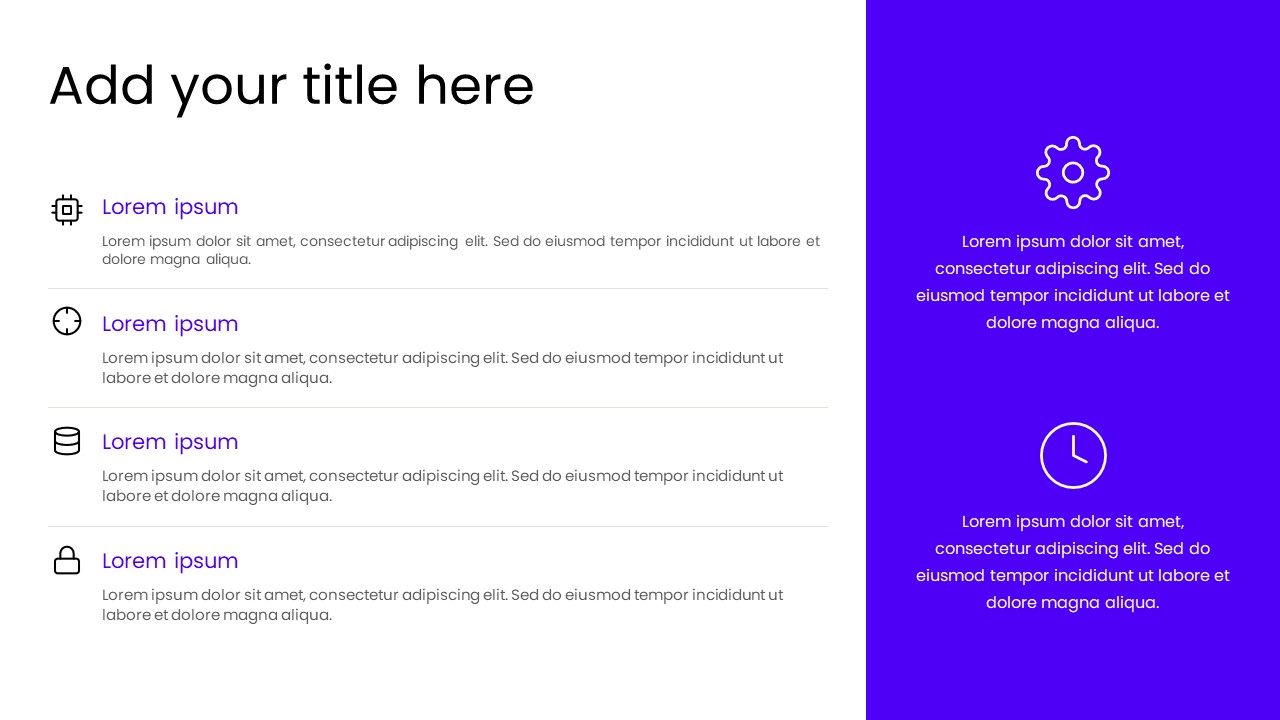 Add your title here

Lorem ipsum

Lorem ipsum dolor sit amet, consectetur adipiscing elit. Sed do eiusmod tempor incididunt ut labore et dolore magna aliqua.

Lorem ipsum

Lorem ipsum dolor sit amet, consectetur adipiscing elit. Sed do eiusmod tempor incididunt ut labore et dolore magna aliqua.

Lorem ipsum

Lorem ipsum dolor sit amet, consectetur adipiscing elit. Sed do eiusmod tempor incididunt ut labore et dolore magna aliqua.

Lorem ipsum

Lorem ipsum dolor sit amet, consectetur adipiscing elit. Sed do eiusmod tempor incididunt ut labore et dolore magna aliqua.

Lorem ipsum dolor sit amet, consectetur adipiscing elit. Sed do eiusmod tempor incididunt ut labore et dolore magna aliqua.

Lorem ipsum dolor sit amet, consectetur adipiscing elit. Sed do eiusmod tempor incididunt ut labore et dolore magna aliqua.